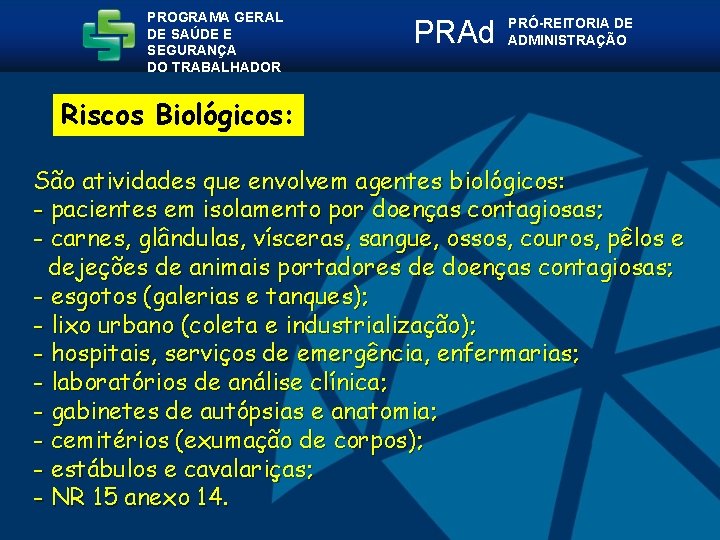 PROGRAMA GERAL DE SAÚDE E SEGURANÇA DO TRABALHADOR

PRAd PRÓ-REITORIA DE ADMINISTRAÇÃO

Riscos Biológicos:

São atividades que envolvem agentes biológicos:
- pacientes em isolamento por doenças contagiosas;
- carnes, glândulas, vísceras, sangue, ossos, couros, pêlos e dejeções de animais portadores de doenças contagiosas;
- esgotos (galerias e tanques);
- lixo urbano (coleta e industrialização);
- hospitais, serviços de emergência, enfermarias;
- laboratórios de análise clínica;
- gabinetes de autópsias e anatomia;
- cemitérios (exumação de corpos);
- estábulos e cavalariças;
- NR 15 anexo 14.